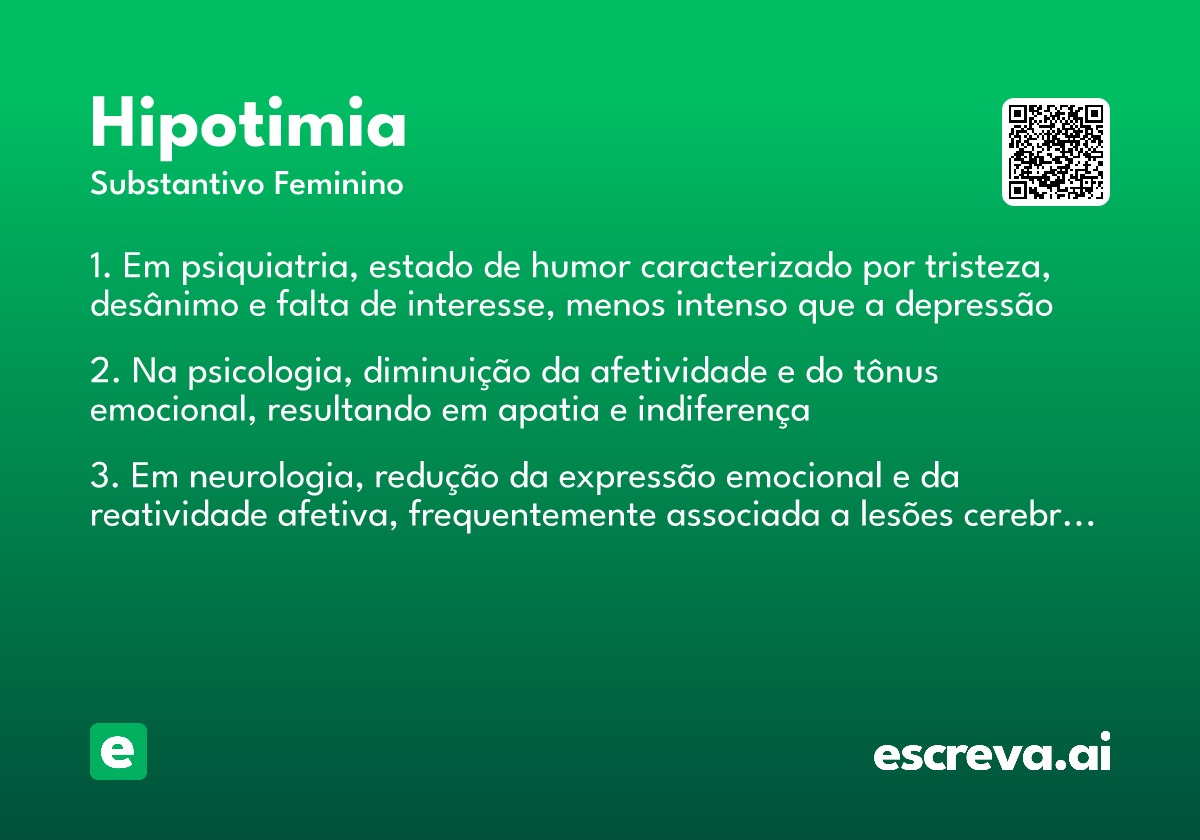 Hipotimia
Substantivo Feminino

1. Em psiquiatria, estado de humor caracterizado por tristeza, desânimo e falta de interesse, menos intenso que a depressão

2. Na psicologia, diminuição da afetividade e do tônus emocional, resultando em apatia e indiferença

3. Em neurologia, redução da expressão emocional e da reatividade afetiva, frequentemente associada a lesões cerebr…

e

escreva.ai